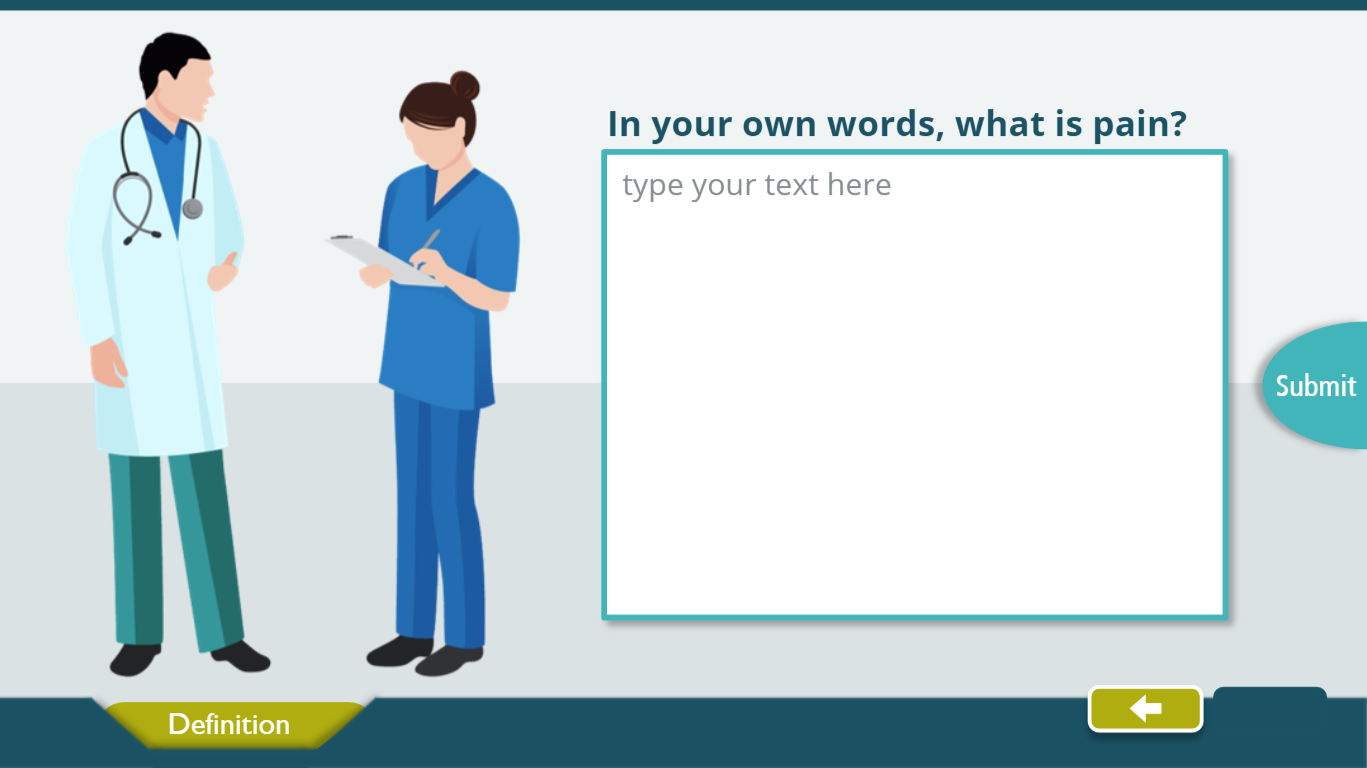 In your own words, what is pain?

type your text here

Submit

Definition